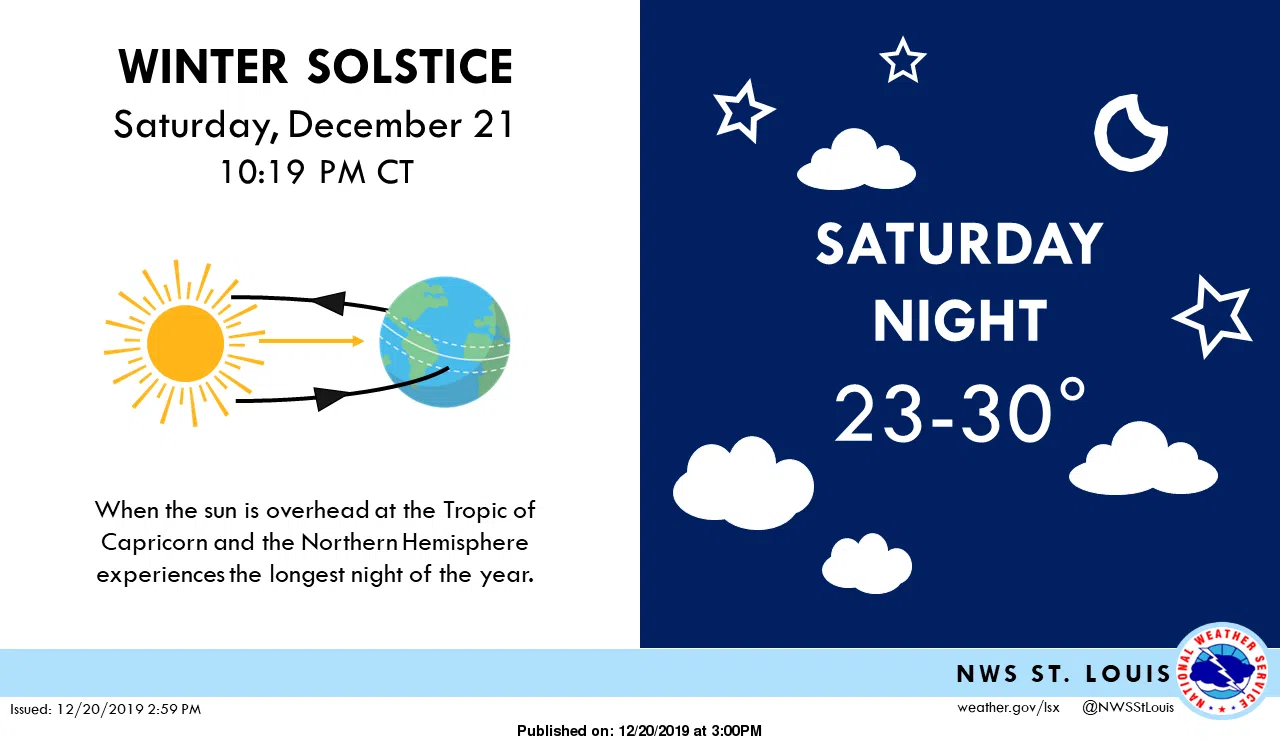 WINTER SOLSTICE
Saturday, December 21
10:19 PM CT

When the sun is overhead at the Tropic of Capricorn and the Northern Hemisphere experiences the longest night of the year.

SATURDAY NIGHT
23-30°

NWS ST. LOUIS

NATIONAL WEATHER SERVICE

Issued: 12/20/2019 2:59 PM

weather.gov/lsx @NWSStLouis

Published on: 12/20/2019 at 3:00PM